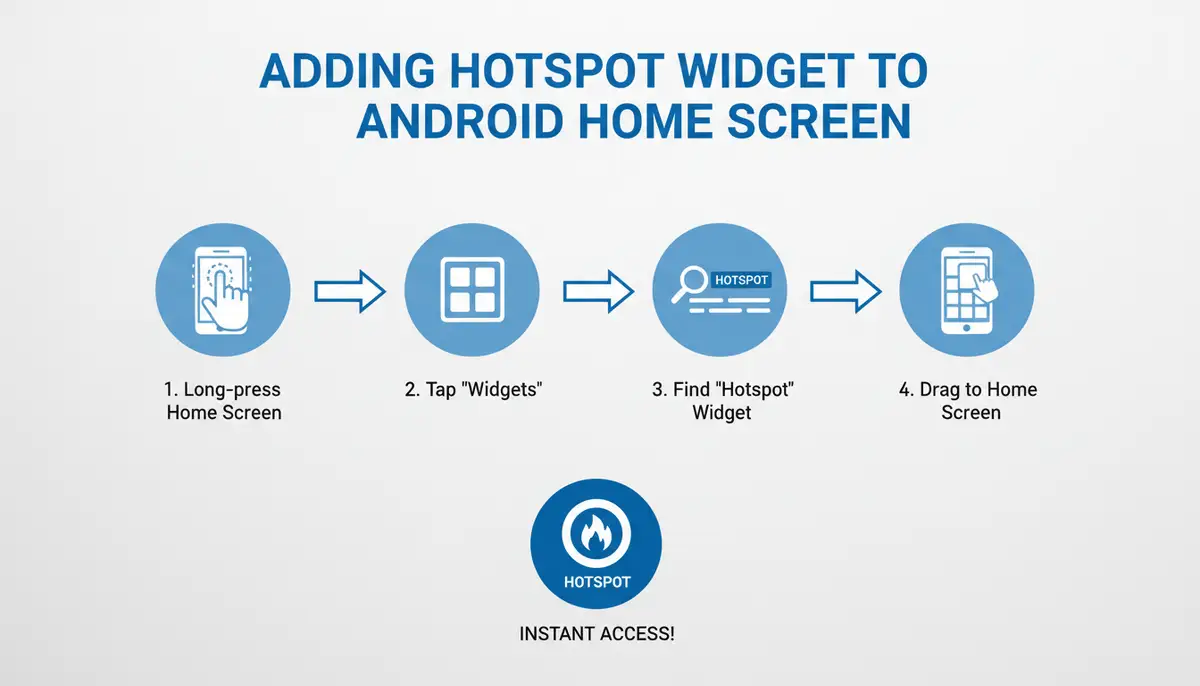 ADDING HOTSPOT WIDGET TO ANDROID HOME SCREEN

1. Long-press Home Screen

2. Tap "Widgets"

HOTSPOT

3. Find "Hotspot" Widget

4. Drag to Home Screen

HOTSPOT

INSTANT ACCESS!